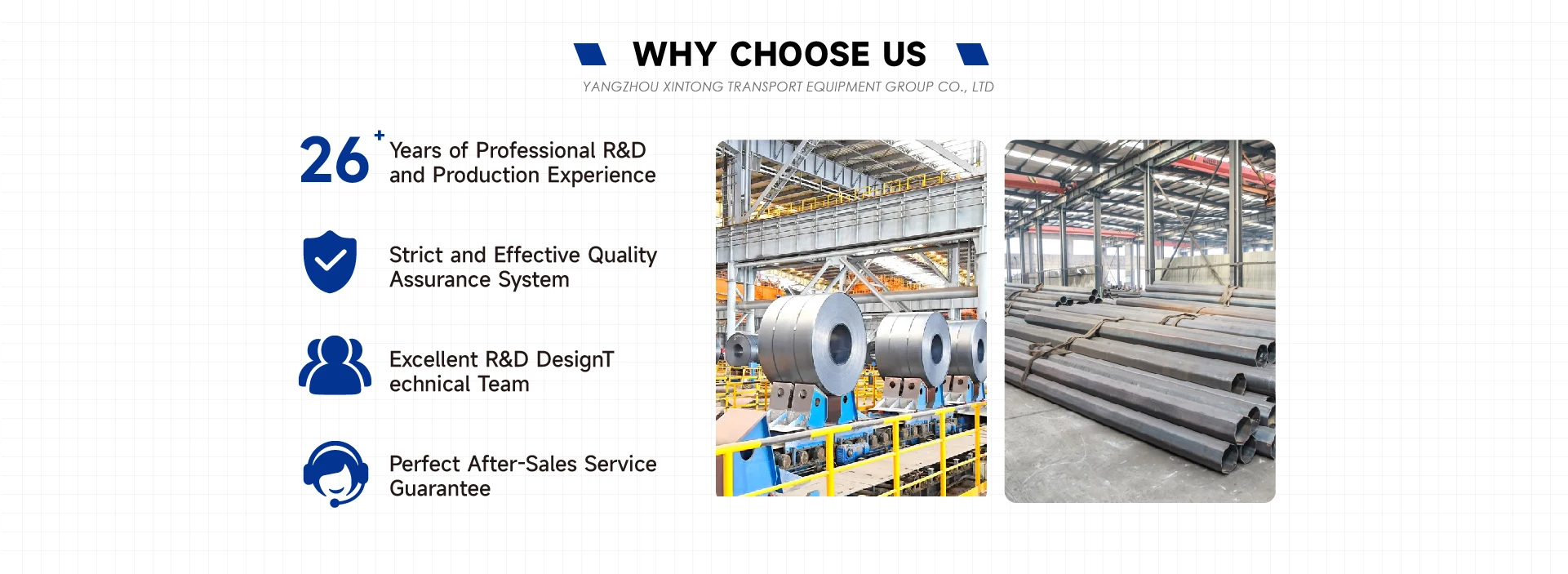 WHY CHOOSE US

YANGZHOU XINTONG TRANSPORT EQUIPMENT GROUP CO., LTD

26+ Years of Professional R&D and Production Experience

Strict and Effective Quality Assurance System

Excellent R&D DesignT echnical Team

Perfect After-Sales Service Guarantee